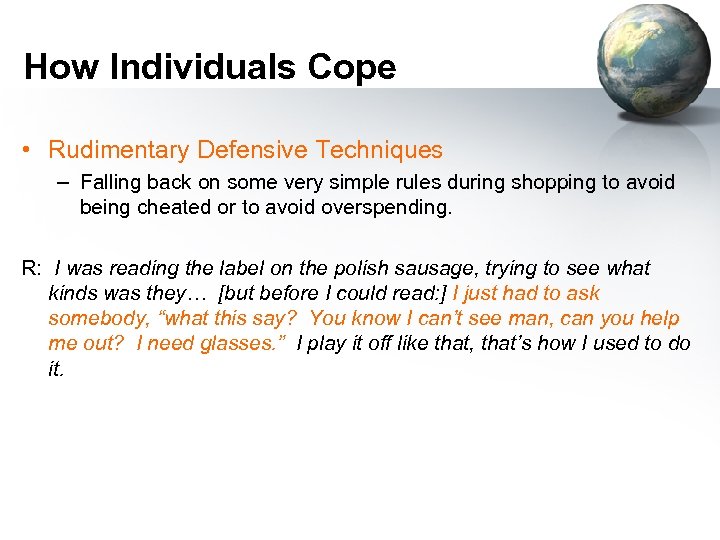 How Individuals Cope

• Rudimentary Defensive Techniques
– Falling back on some very simple rules during shopping to avoid being cheated or to avoid overspending.

R: I was reading the label on the polish sausage, trying to see what kinds was they… [but before I could read:] I just had to ask somebody, “what this say? You know I can’t see man, can you help me out? I need glasses.” I play it off like that, that’s how I used to do it.